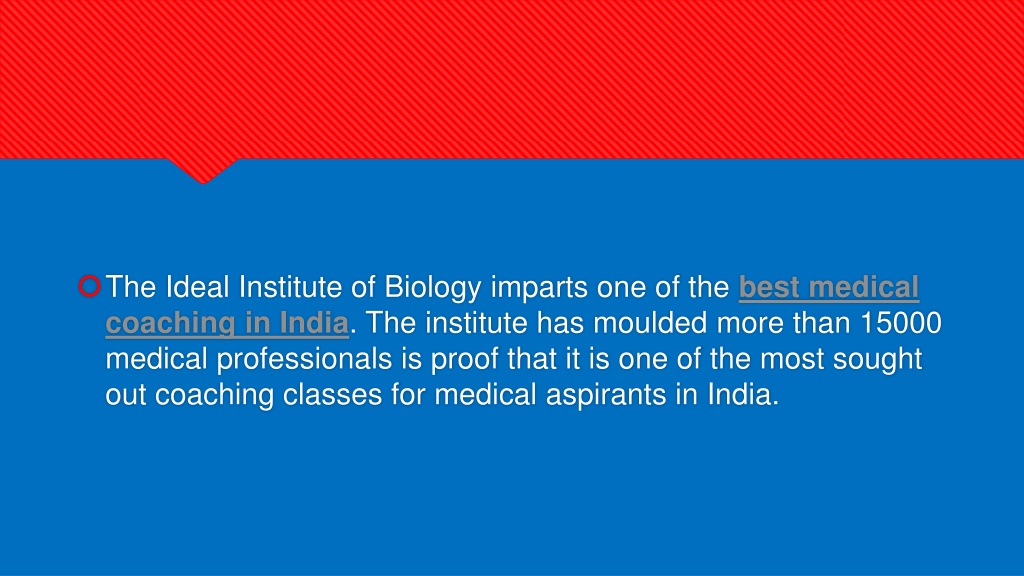 The Ideal Institute of Biology imparts one of the best medical coaching in India. The institute has moulded more than 15000 medical professionals is proof that it is one of the most sought out coaching classes for medical aspirants in India.